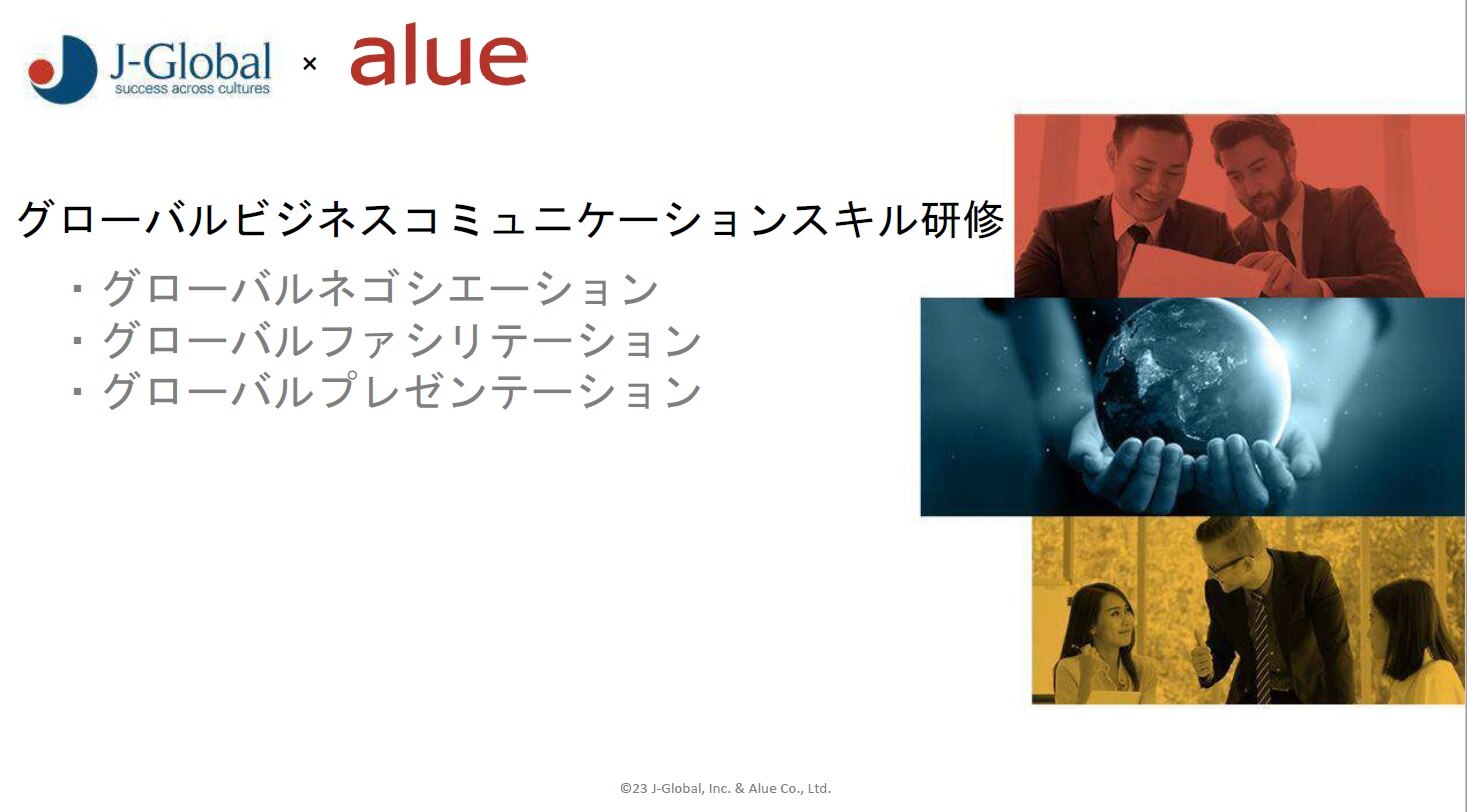 J-Global
success across cultures
×
alue

グローバルビジネスコミュニケーションスキル研修

・グローバルネゴシエーション
・グローバルファシリテーション
・グローバルプレゼンテーション

©23 J-Global, Inc. & Alue Co., Ltd.